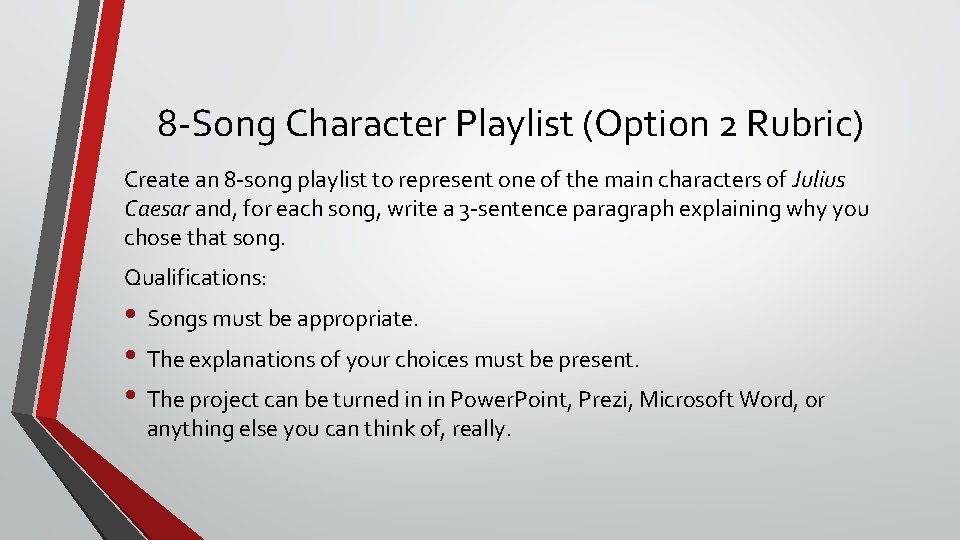 8-Song Character Playlist (Option 2 Rubric)

Create an 8-song playlist to represent one of the main characters of Julius Caesar and, for each song, write a 3-sentence paragraph explaining why you chose that song.

Qualifications:

• Songs must be appropriate.
• The explanations of your choices must be present.
• The project can be turned in in PowerPoint, Prezi, Microsoft Word, or anything else you can think of, really.